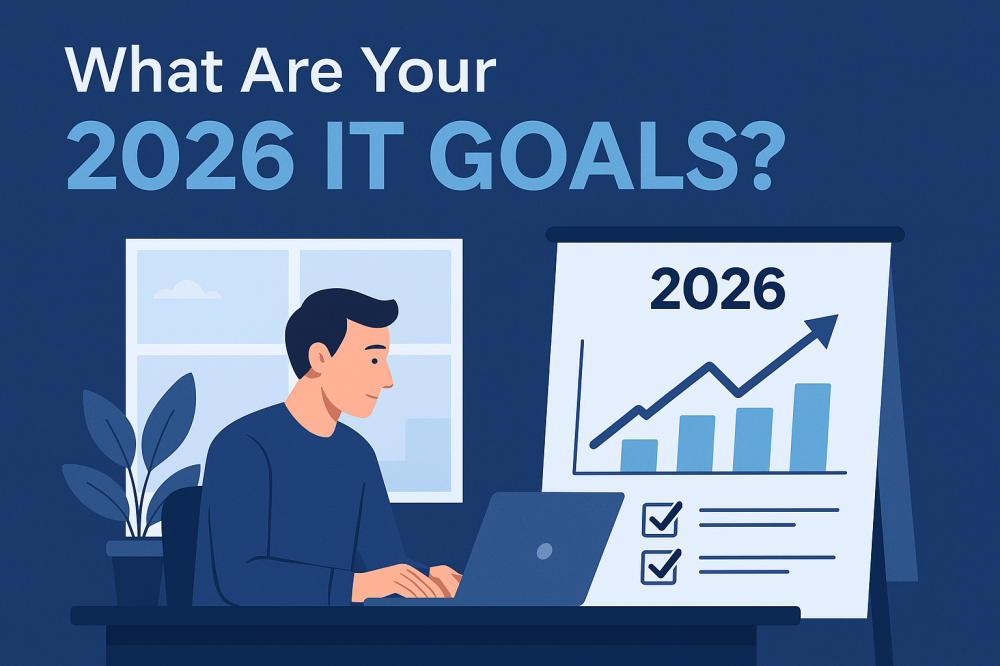 What Are Your
2026 IT GOALS?

2026